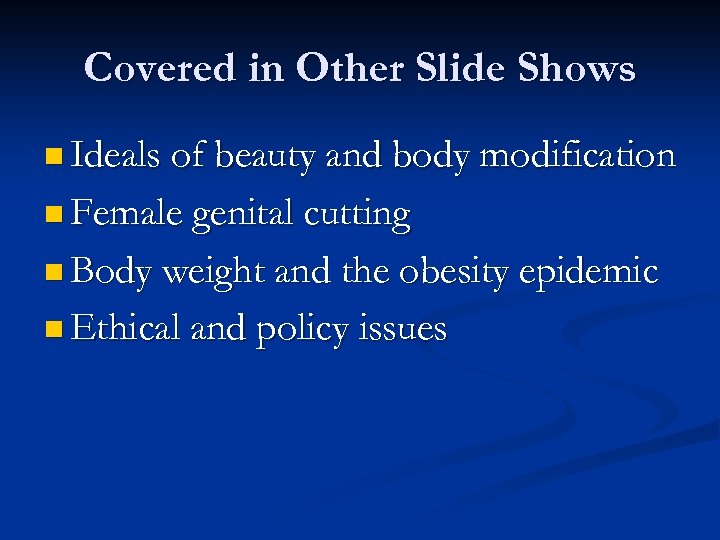 Covered in Other Slide Shows

- Ideals of beauty and body modification
- Female genital cutting
- Body weight and the obesity epidemic
- Ethical and policy issues